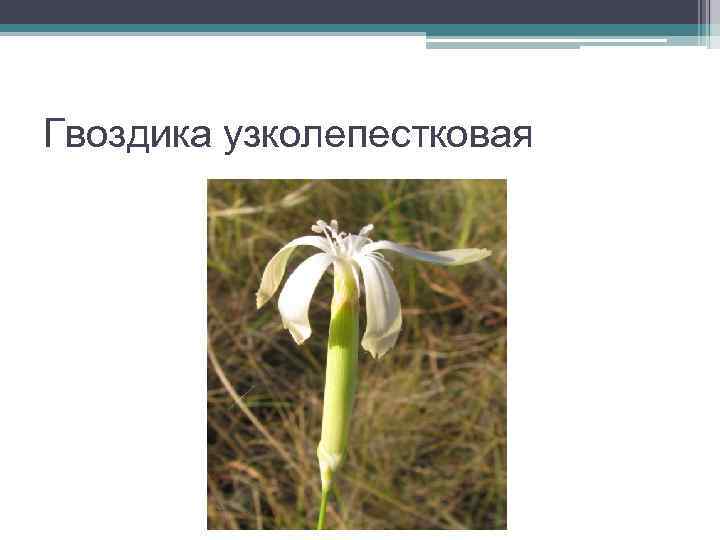 Гвоздика узколепестковая